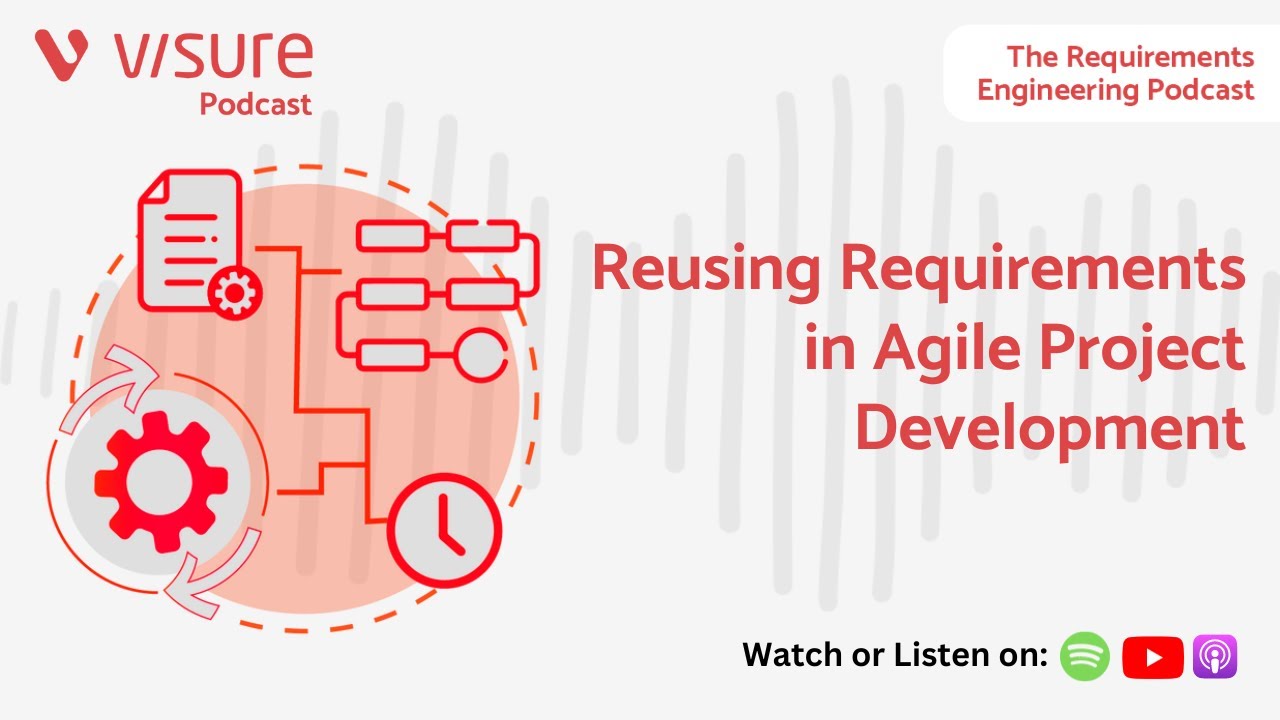 visure
Podcast

The Requirements Engineering Podcast

Reusing Requirements in Agile Project Development

Watch or Listen on: